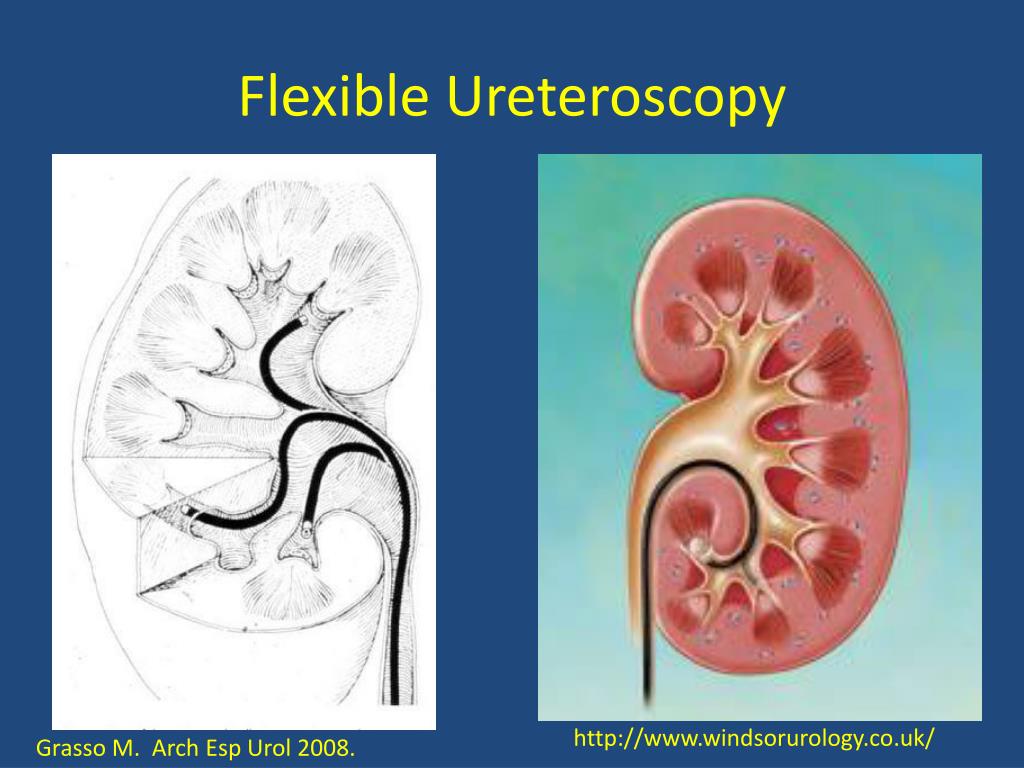 Flexible Ureteroscopy

Grasso M. Arch Esp Urol 2008.

http://www.windsorurology.co.uk/